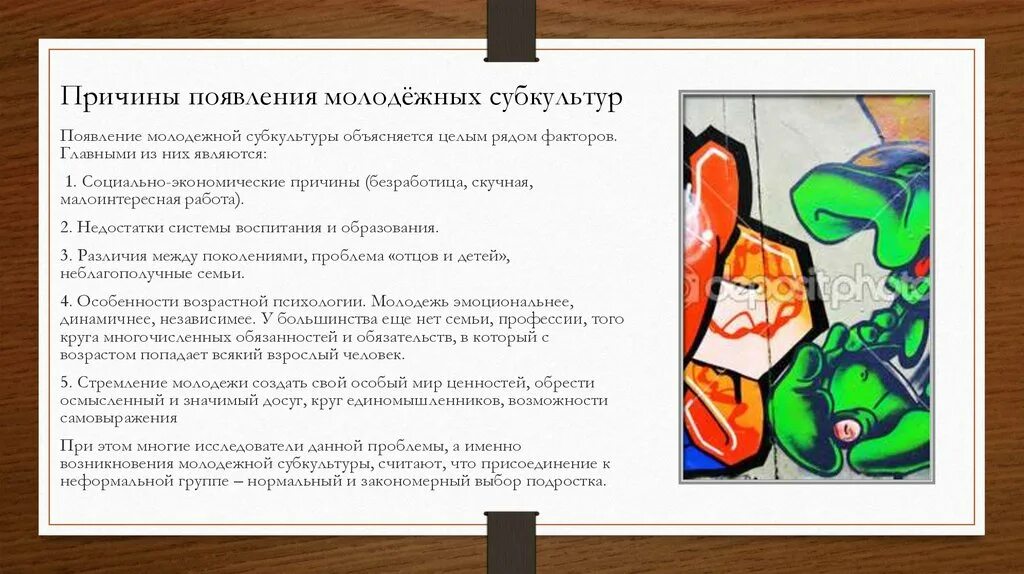 Причины появления молодёжных субкультур

Появление молодежной субкультуры объясняется целым рядом факторов. Главными из них являются:

1. Социально-экономические причины (безработица, скучная, малоинтересная работа).

2. Недостатки системы воспитания и образования.

3. Различия между поколениями, проблема «отцов и детей», неблагополучные семьи.

4. Особенности возрастной психологии. Молодежь эмоциональнее, динамичнее, независимее. У большинства еще нет семьи, профессии, того круга многочисленных обязанностей и обязательств, в который с возрастом попадает всякий взрослый человек.

5. Стремление молодежи создать свой особый мир ценностей, обрести осмысленный и значимый досуг, круг единомышленников, возможности самовыражения

При этом многие исследователи данной проблемы, а именно возникновения молодежной субкультуры, считают, что присоединение к неформальной группе – нормальный и закономерный выбор подростка.

depositphotos